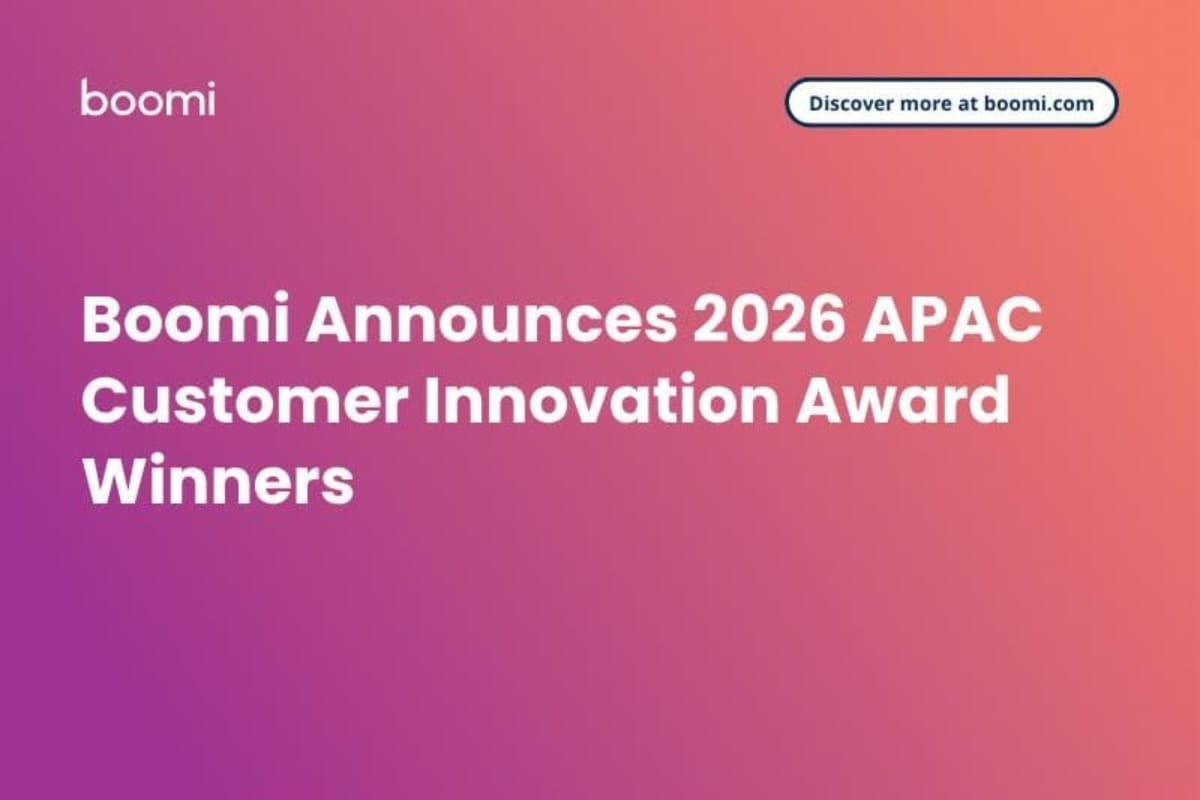 boomi

Discover more at boomi.com

Boomi Announces 2026 APAC Customer Innovation Award Winners